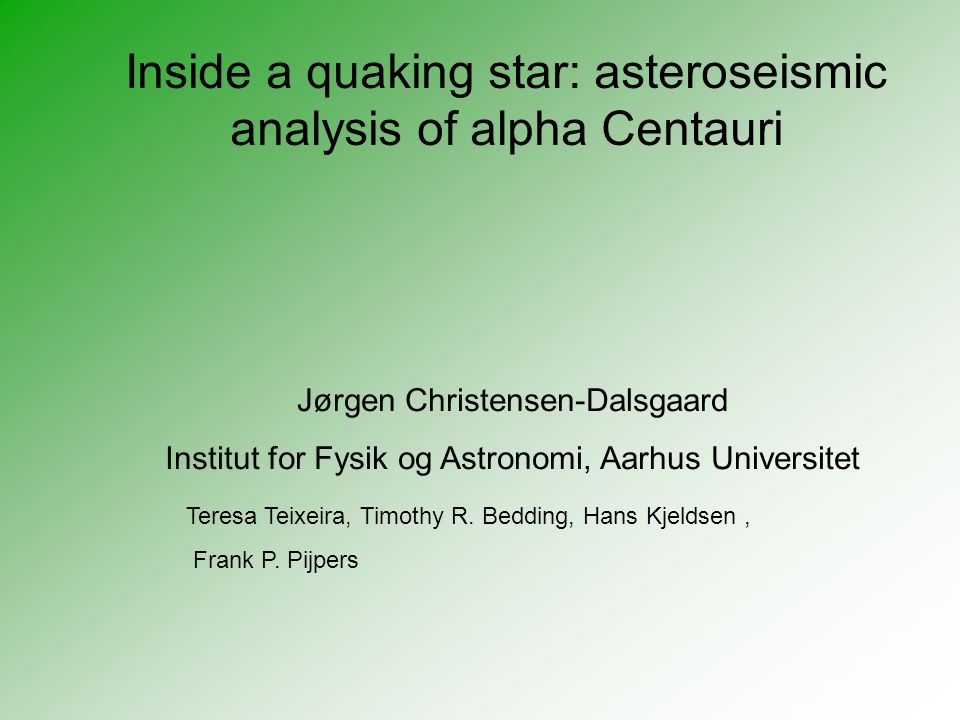 Inside a quaking star: asteroseismic analysis of alpha Centauri

Jørgen Christensen-Dalsgaard

Institut for Fysik og Astronomi, Aarhus Universitet

Teresa Teixeira, Timothy R. Bedding, Hans Kjeldsen ,

Frank P. Pijpers